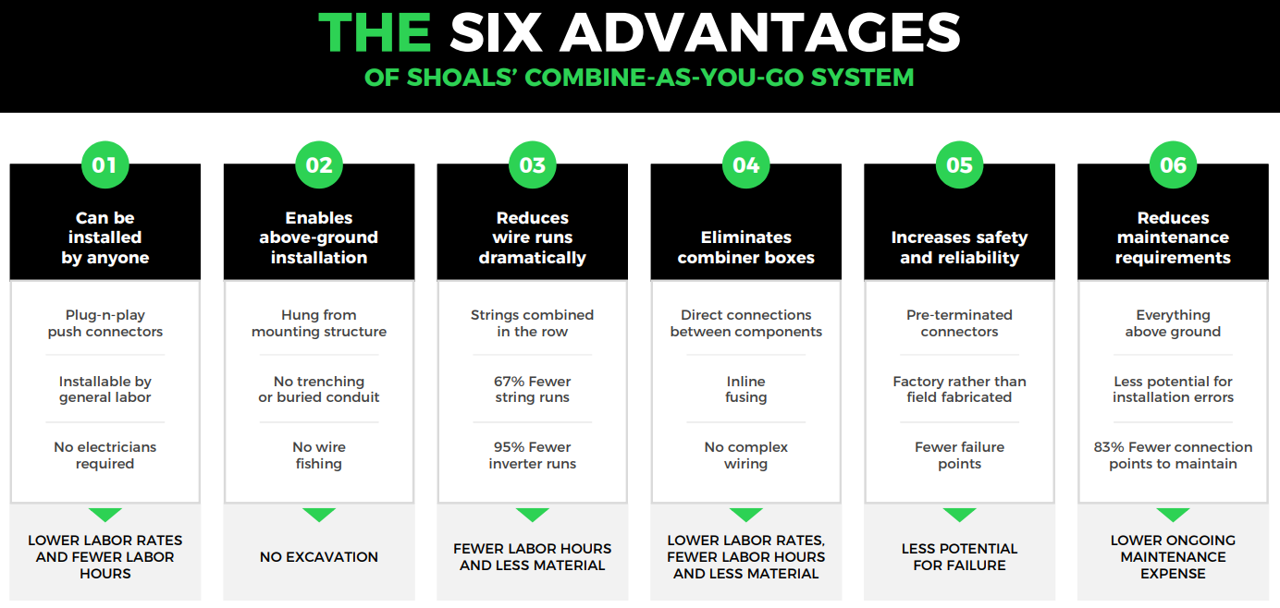 THE SIX ADVANTAGES
OF SHOALS' COMBINE-AS-YOU-GO SYSTEM

01
Can be installed by anyone

Plug-n-play push connectors

Installable by general labor

No electricians required

LOWER LABOR RATES AND FEWER LABOR HOURS

02
Enables above-ground installation

Hung from mounting structure

No trenching or buried conduit

No wire fishing

NO EXCAVATION

03
Reduces wire runs dramatically

Strings combined in the row

67% Fewer string runs

95% Fewer inverter runs

FEWER LABOR HOURS AND LESS MATERIAL

04
Eliminates combiner boxes

Direct connections between components

Inline fusing

No complex wiring

LOWER LABOR RATES, FEWER LABOR HOURS AND LESS MATERIAL

05
Increases safety and reliability

Pre-terminated connectors

Factory rather than field fabricated

Fewer failure points

LESS POTENTIAL FOR FAILURE

06
Reduces maintenance requirements

Everything above ground

Less potential for installation errors

83% Fewer connection points to maintain

LOWER ONGOING MAINTENANCE EXPENSE